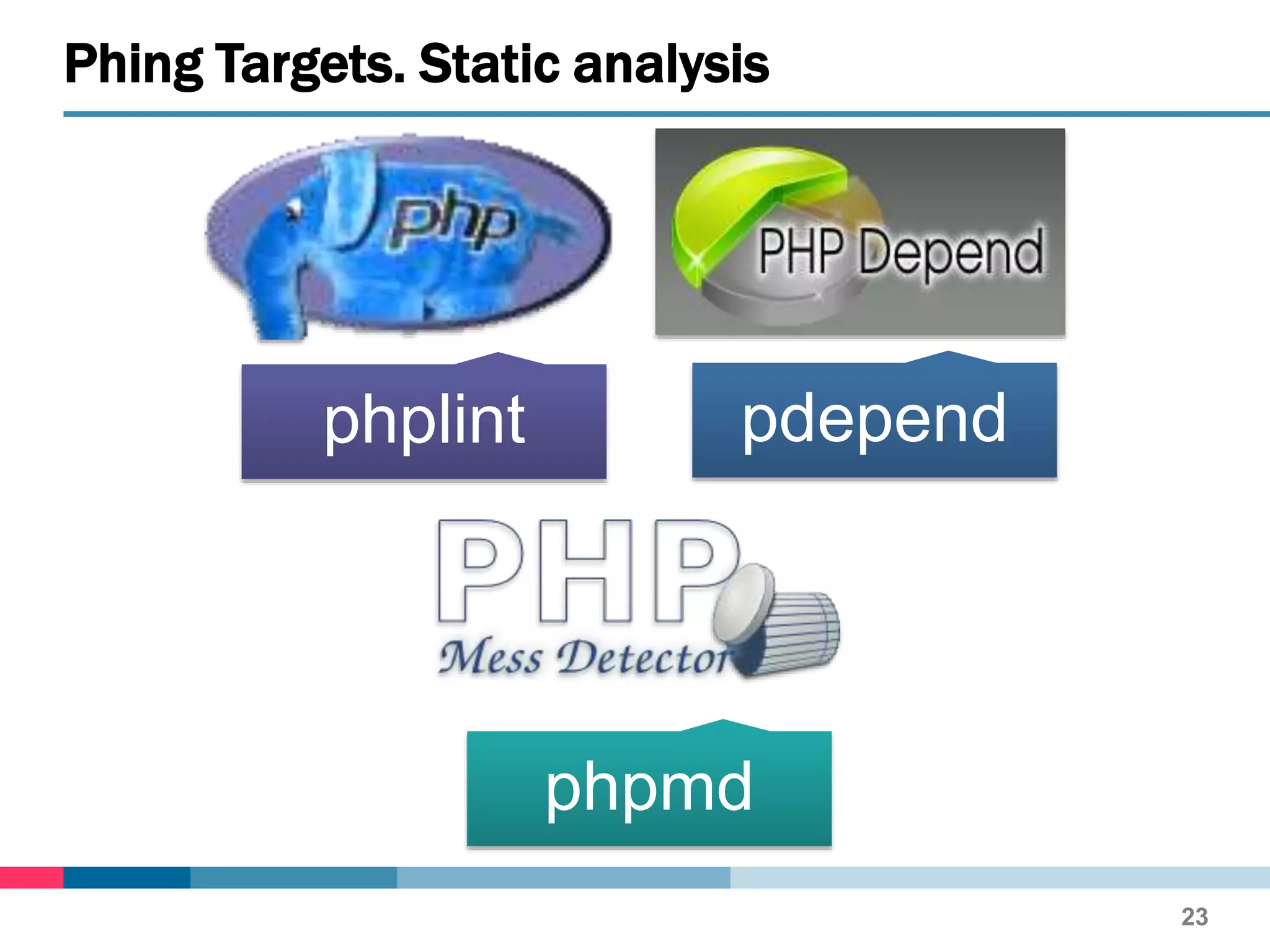 Phing Targets. Static analysis

php

PHP Depend

phplint

pdepend

PHP
Mess Detector

phpmd

23